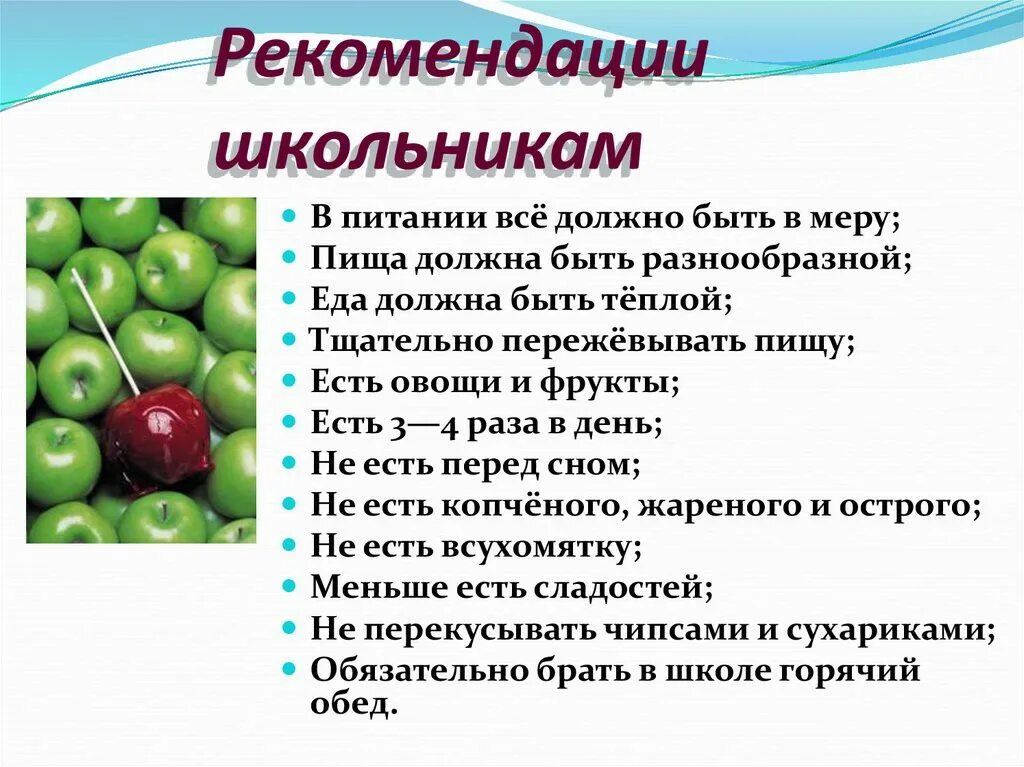 Рекомендации школьникам

- В питании всё должно быть в меру;
- Пища должна быть разнообразной;
- Еда должна быть тёплой;
- Тщательно пережёвывать пищу;
- Есть овощи и фрукты;
- Есть 3—4 раза в день;
- Не есть перед сном;
- Не есть копчёного, жареного и острого;
- Не есть всухомятку;
- Меньше есть сладостей;
- Не перекусывать чипсами и сухариками;
- Обязательно брать в школе горячий обед.